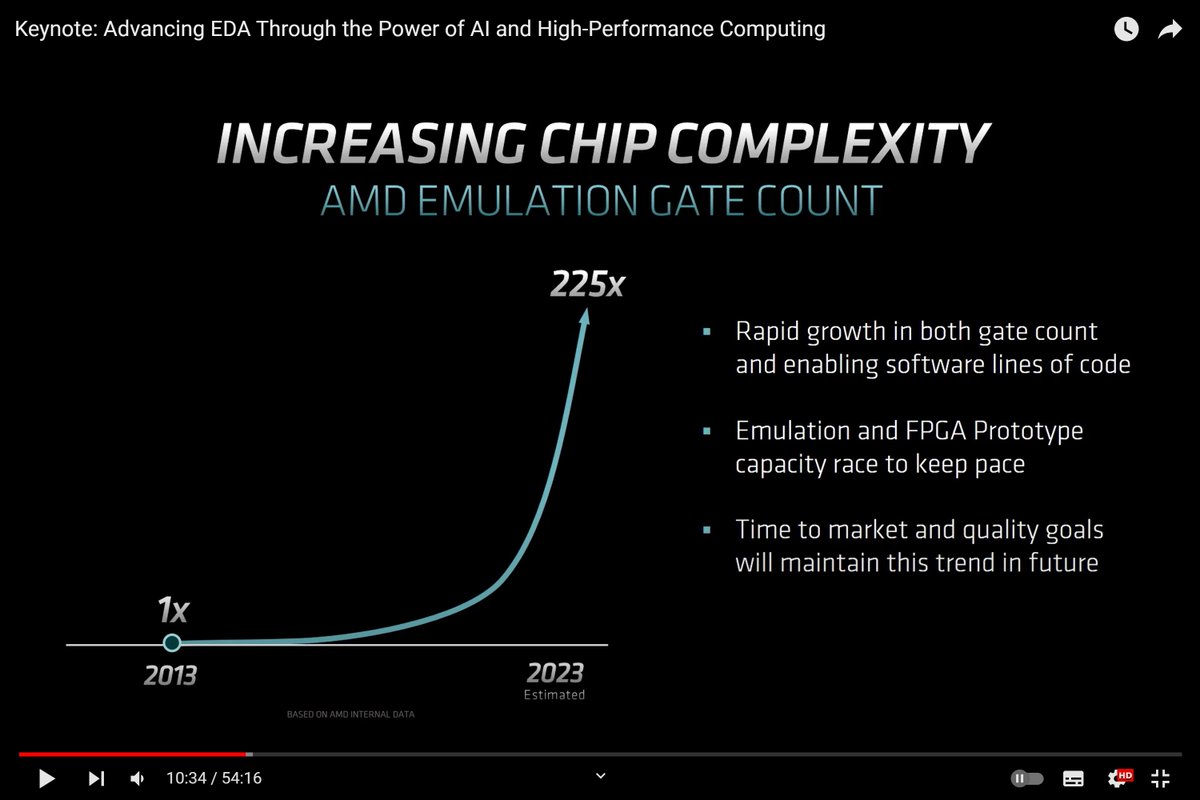 Keynote: Advancing EDA Through the Power of AI and High-Performance Computing

INCREASING CHIP COMPLEXITY
AMD EMULATION GATE COUNT

225x

1x

2013

2023
Estimated

BASED ON AMD INTERNAL DATA

▪ Rapid growth in both gate count and enabling software lines of code

▪ Emulation and FPGA Prototype capacity race to keep pace

▪ Time to market and quality goals will maintain this trend in future

10:34 / 54:16

HD